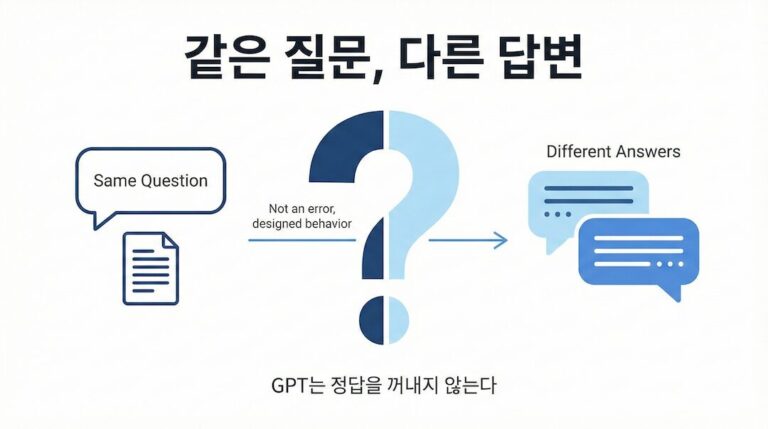 같은 질문, 다른 답변

Same Question

Not an error, designed behavior

Different Answers

GPT는 정답을 꺼내지 않는다